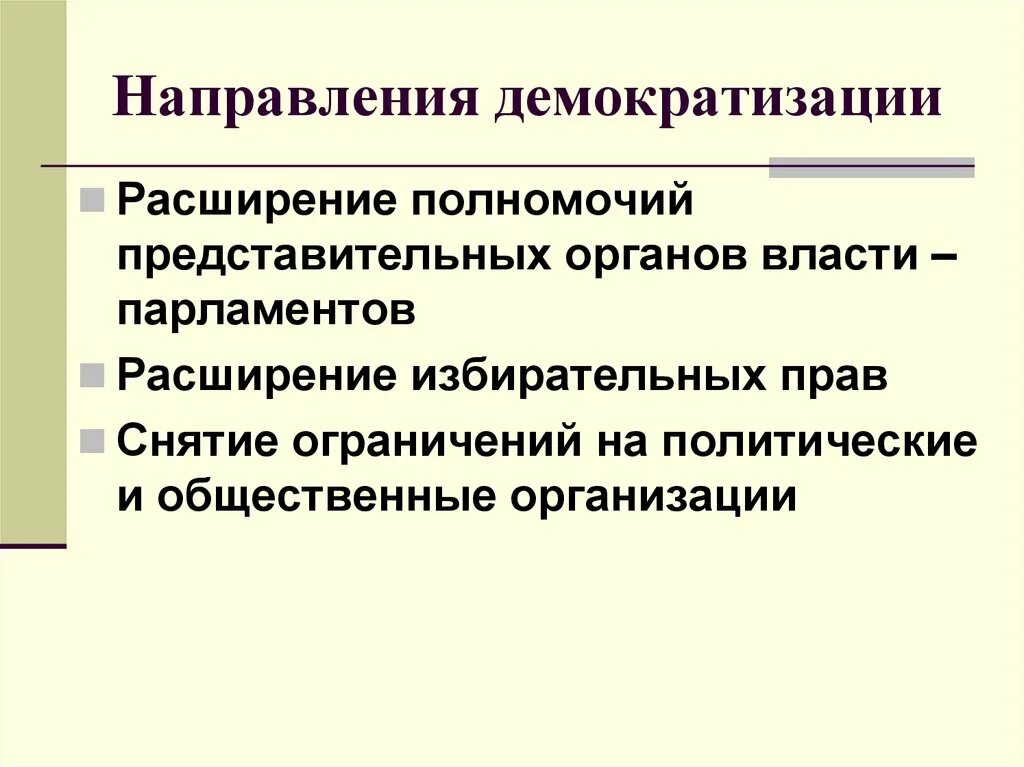 Направления демократизации

Расширение полномочий представительных органов власти – парламентов

Расширение избирательных прав

Снятие ограничений на политические и общественные организации